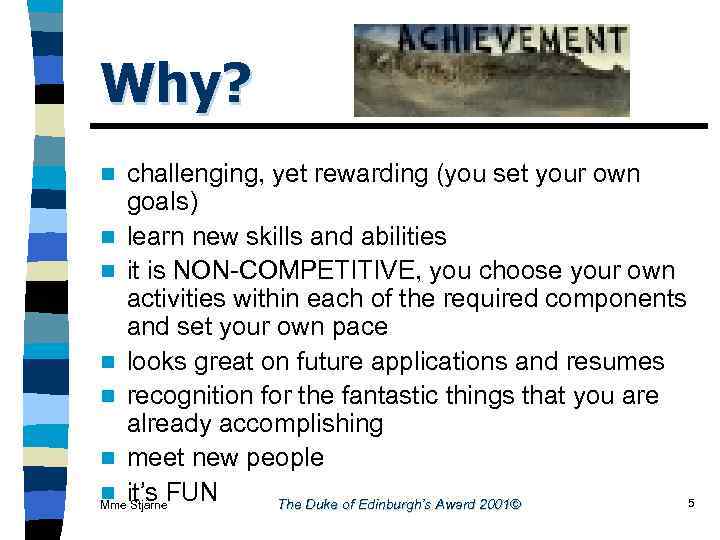 Why?

ACHIEVEMENT

- challenging, yet rewarding (you set your own goals)
- learn new skills and abilities
- it is NON-COMPETITIVE, you choose your own activities within each of the required components and set your own pace
- looks great on future applications and resumes
- recognition for the fantastic things that you are already accomplishing
- meet new people
- it's FUN

Mme Stjarne

The Duke of Edinburgh's Award 2001©

5